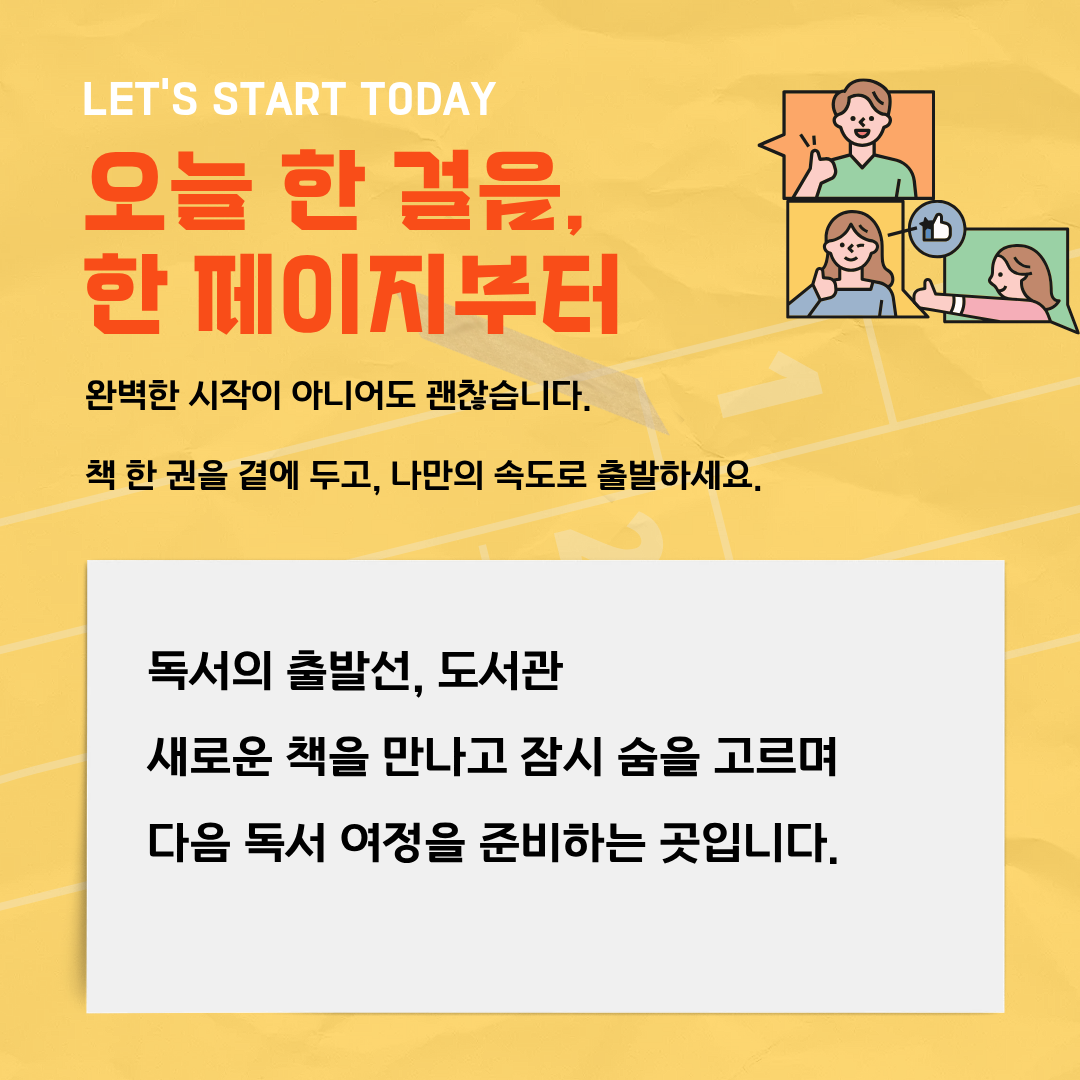 LET'S START TODAY

오늘 한 걸음,
한 페이지부터

완벽한 시작이 아니어도 괜찮습니다.

책 한 권을 곁에 두고, 나만의 속도로 출발하세요.

독서의 출발선, 도서관
새로운 책을 만나고 잠시 숨을 고르며
다음 독서 여정을 준비하는 곳입니다.